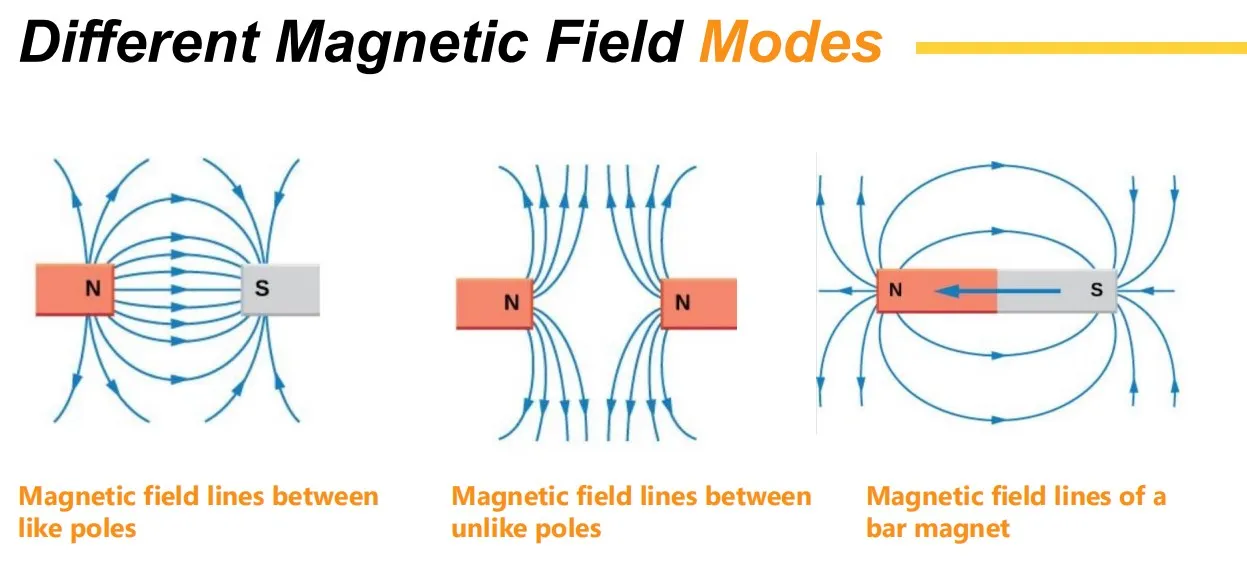 Different Magnetic Field Modes

N

S

N

N

N

S

Magnetic field lines between like poles

Magnetic field lines between unlike poles

Magnetic field lines of a bar magnet